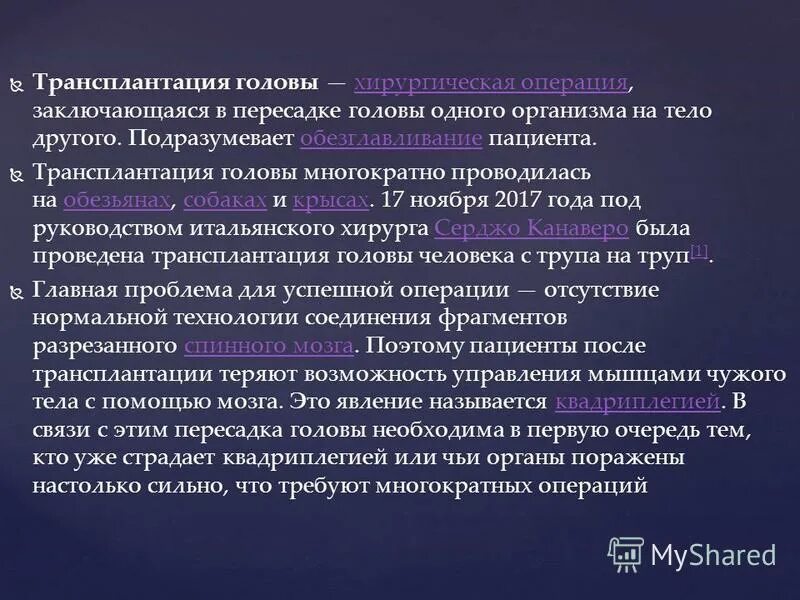 Трансплантация головы — хирургическая операция, заключающаяся в пересадке головы одного организма на тело другого. Подразумевает обезглавливание пациента.

Трансплантация головы многократно проводилась на обезьянах, собаках и крысах. 17 ноября 2017 года под руководством итальянского хирурга Серджо Канаверо была проведена трансплантация головы человека с трупа на труп[1].

Главная проблема для успешной операции — отсутствие нормальной технологии соединения фрагментов разрезанного спинного мозга. Поэтому пациенты после трансплантации теряют возможность управления мышцами чужого тела с помощью мозга. Это явление называется квадриплегией. В связи с этим пересадка головы необходима в первую очередь тем, кто уже страдает квадриплегией или чьи органы поражены настолько сильно, что требуют многократных операций

MyShared